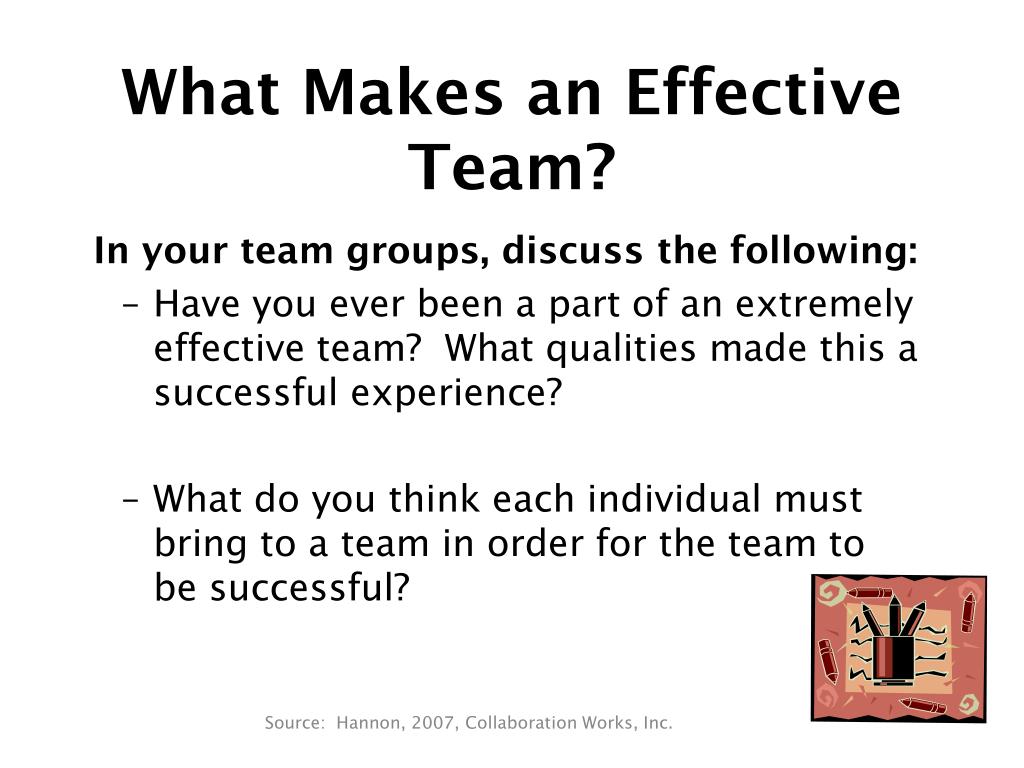 What Makes an Effective Team?

In your team groups, discuss the following:

– Have you ever been a part of an extremely effective team? What qualities made this a successful experience?

– What do you think each individual must bring to a team in order for the team to be successful?

Source: Hannon, 2007, Collaboration Works, Inc.